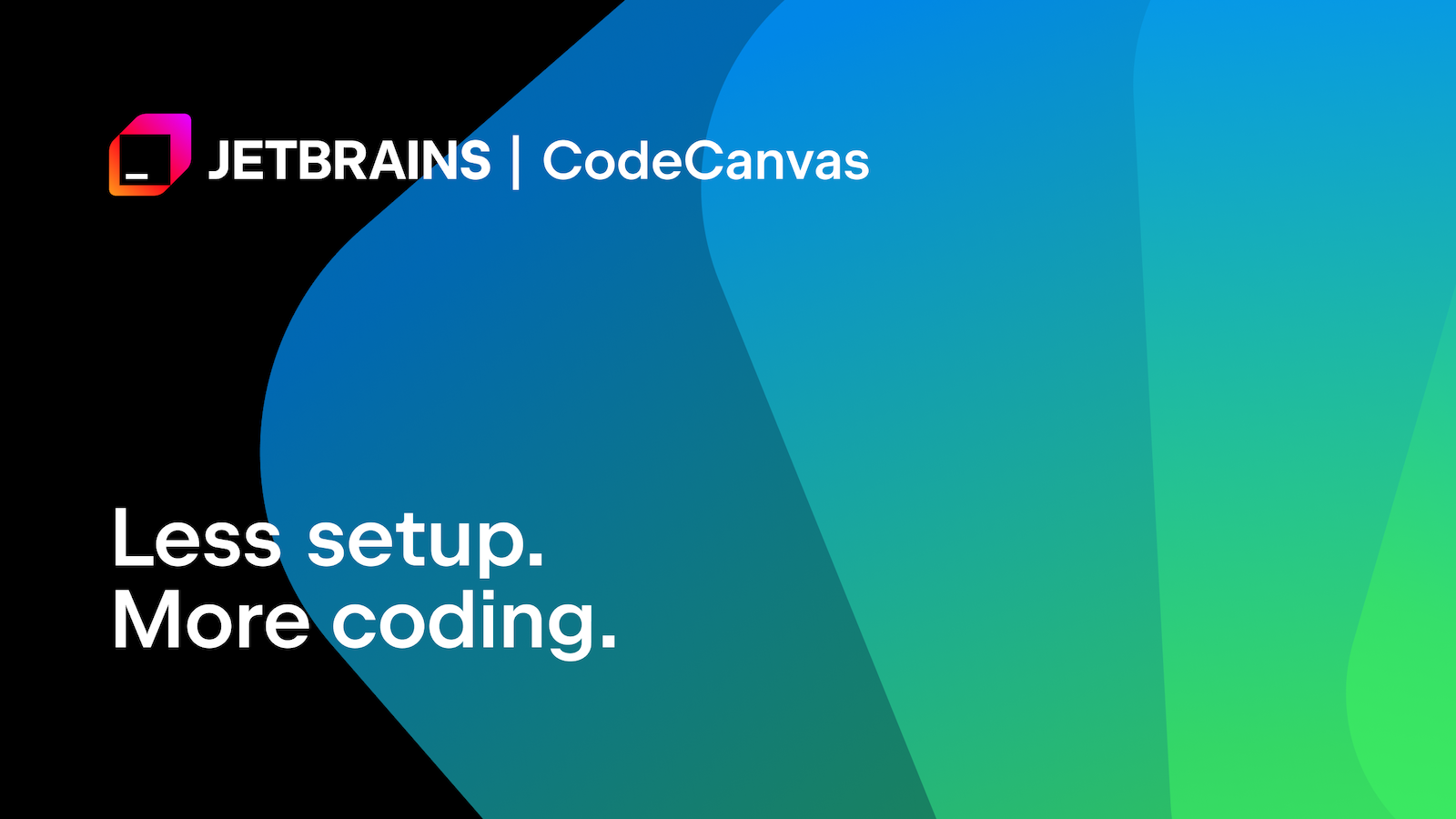 JETBRAINS | CodeCanvas

Less setup.
More coding.